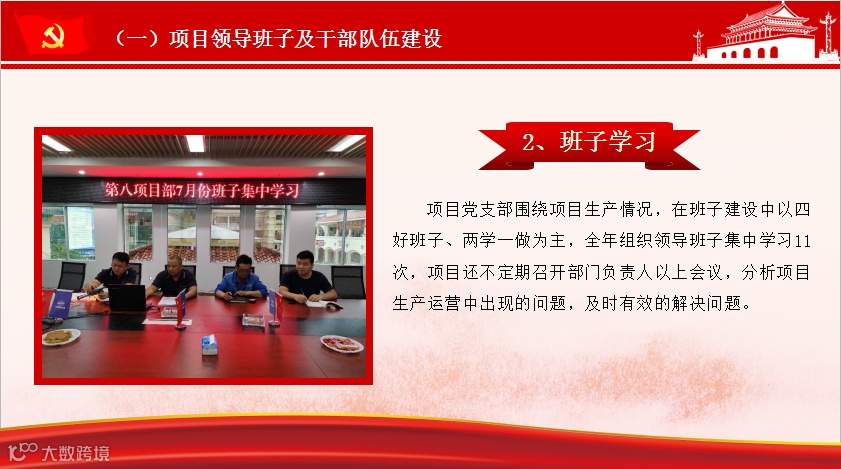 （一）项目领导班子及干部队伍建设

第八项目部7月份班子集中学习

2、班子学习

项目党支部围绕项目生产情况，在班子建设中以四好班子、两学一做为主，全年组织领导班子集中学习11次，项目还不定期召开部门负责人以上会议，分析项目生产运营中出现的问题，及时有效的解决问题。

大数跨境